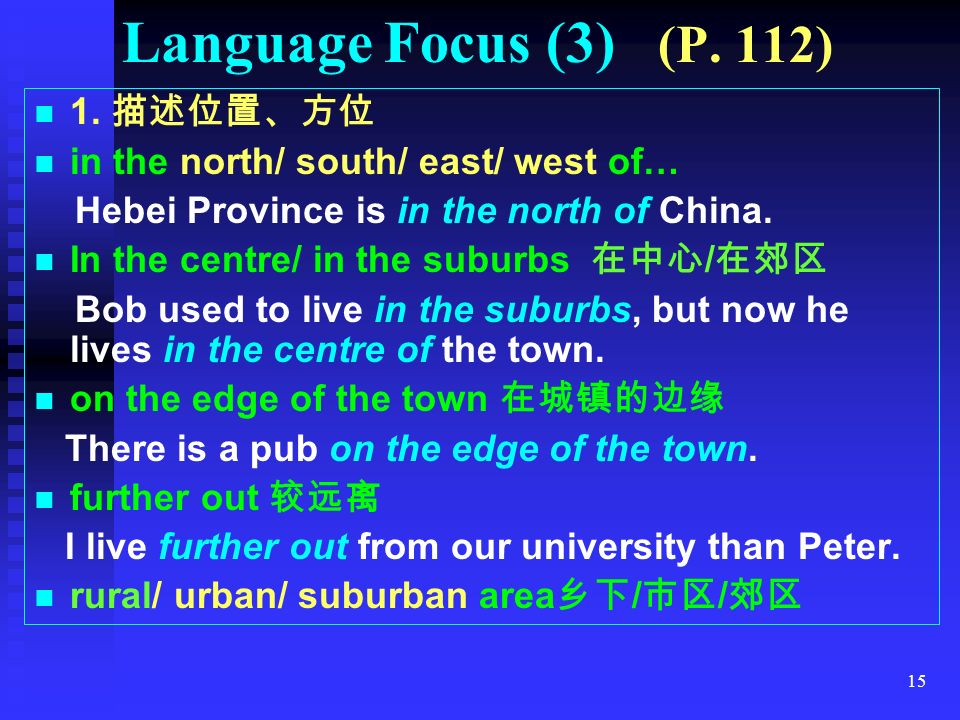 Language Focus (3) (P. 112)

1. 描述位置、方位

in the north/ south/ east/ west of…

Hebei Province is in the north of China.

In the centre/ in the suburbs 在中心/在郊区

Bob used to live in the suburbs, but now he lives in the centre of the town.

on the edge of the town 在城镇的边缘

There is a pub on the edge of the town.

further out 较远离

I live further out from our university than Peter.

rural/ urban/ suburban area乡下/市区/郊区

15